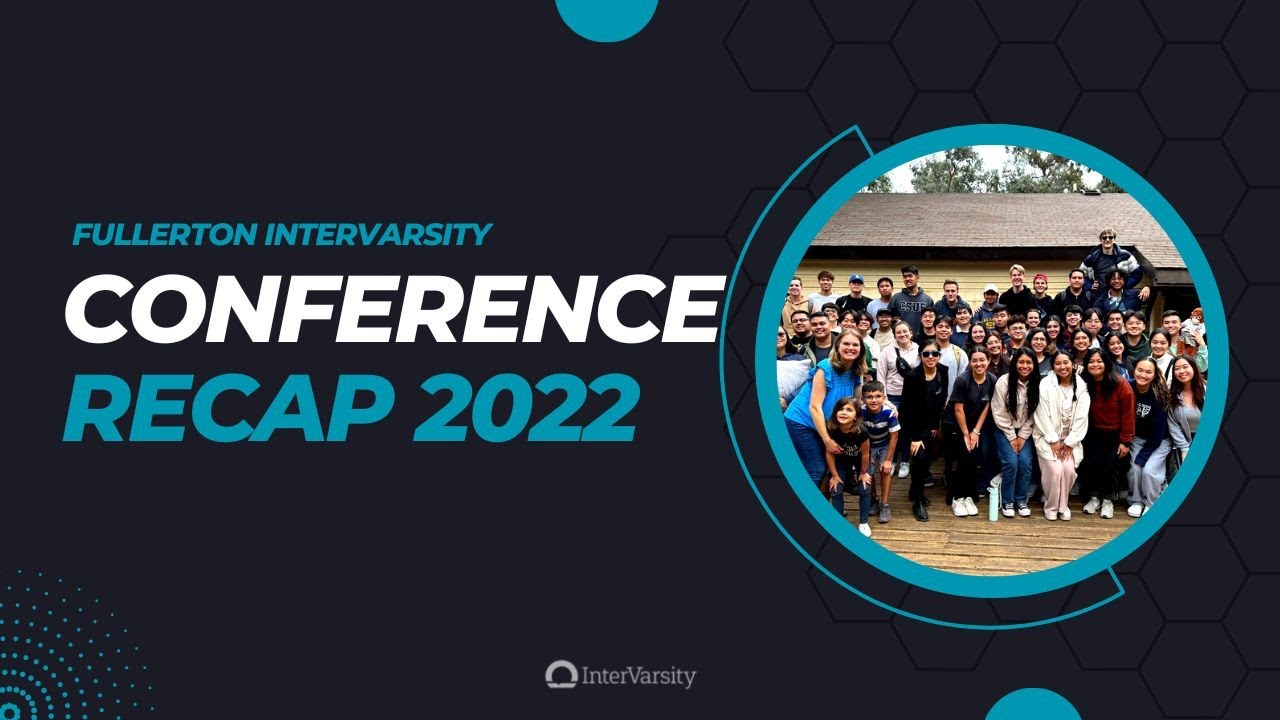 FULLERTON INTERVARSITY
CONFERENCE
RECAP 2022

CSUF

InterVarsity